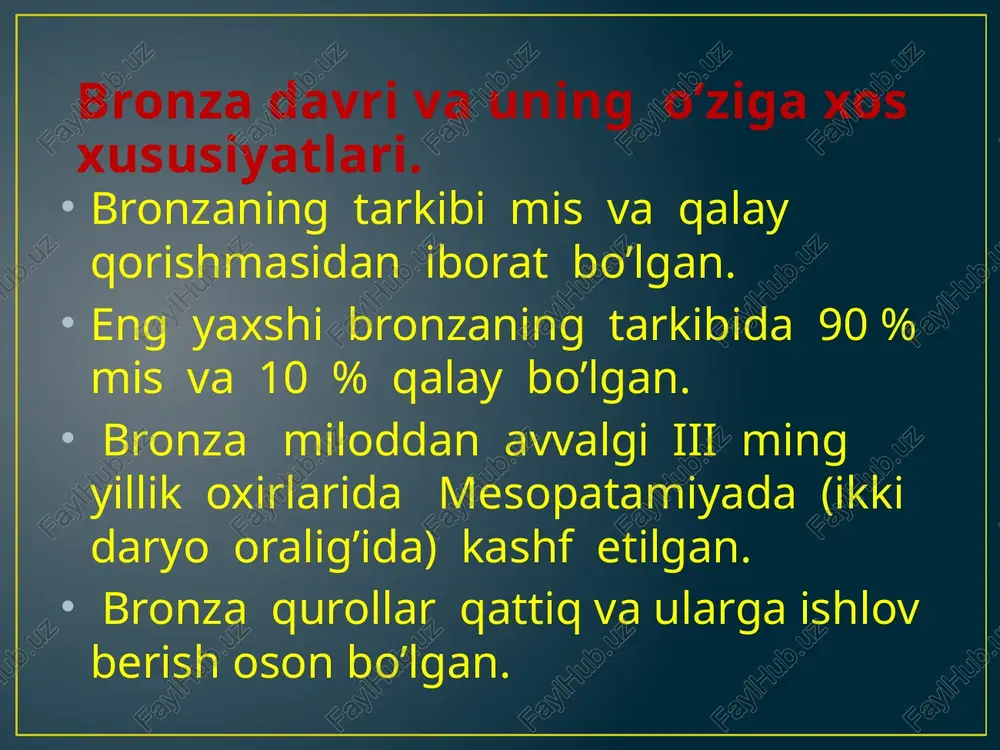 Bronza davri va uning o’ziga xos xususiyatlari.

• Bronzaning tarkibi mis va qalay qorishmasidan iborat bo’lgan.

• Eng yaxshi bronzaning tarkibida 90 % mis va 10 % qalay bo’lgan.

• Bronza miloddan avvalgi III ming yillik oxirlarida Mesopatamiyada (ikki daryo oralig’ida) kashf etilgan.

• Bronza qurollar qattiq va ularga ishlov berish oson bo’lgan.

FayilHub.uz